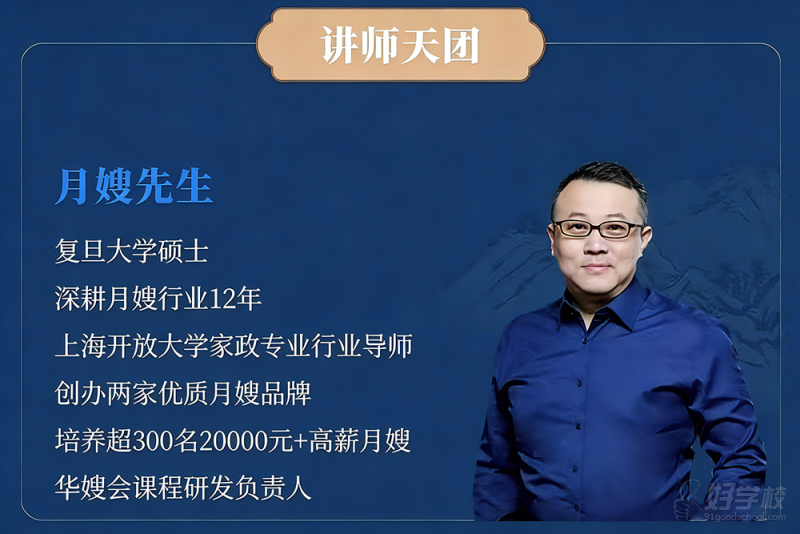 讲师天团

月嫂先生

复旦大学硕士
深耕月嫂行业12年
上海开放大学家政专业行业导师
创办两家优质月嫂品牌
培养超300名20000元+高薪月嫂
华嫂会课程研发负责人

好学校
91goodschool.com